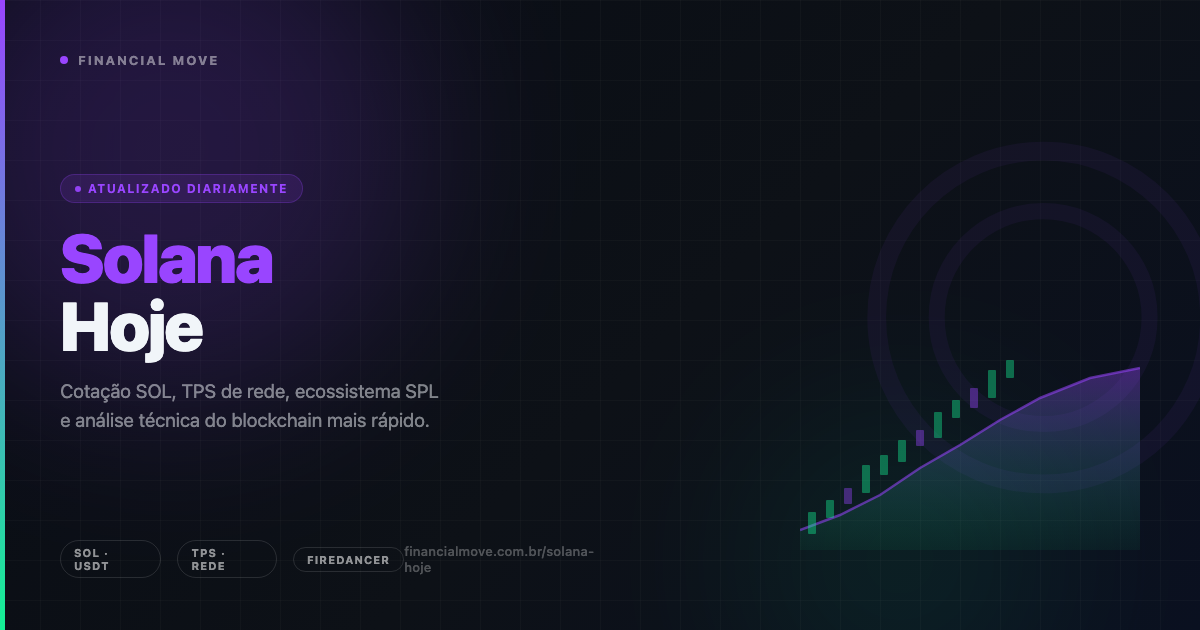 FINANCIAL MOVE

ATUALIZADO DIARIAMENTE

Solana
Hoje

Cotação SOL, TPS de rede, ecossistema SPL e análise técnica do blockchain mais rápido.

SOL · USDT

TPS · REDE

FIREDANCER

financialmove.com.br/solana-hoje